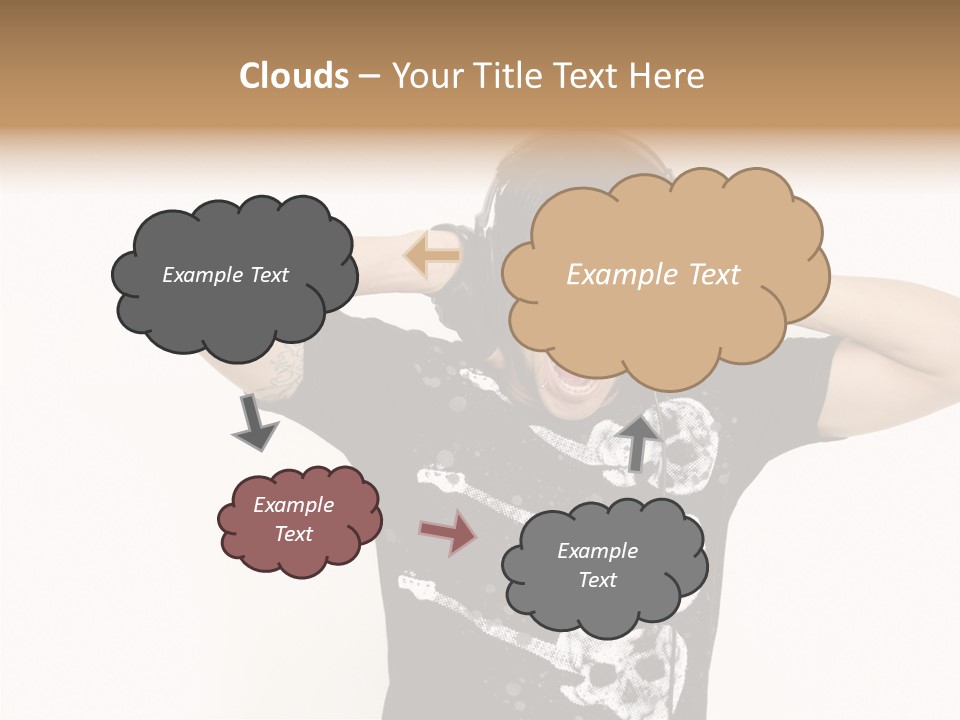 Clouds – Your Title Text Here

Example Text

Example Text

Example Text

Example Text